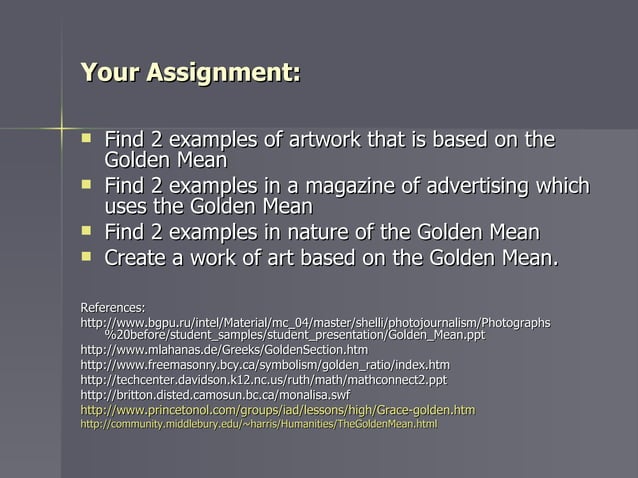 Your Assignment:

- Find 2 examples of artwork that is based on the Golden Mean
- Find 2 examples in a magazine of advertising which uses the Golden Mean
- Find 2 examples in nature of the Golden Mean
- Create a work of art based on the Golden Mean.

References:
http://www.bgpu.ru/intel/Material/mc_04/master/shelli/photojournalism/Photographs%20before/student_samples/student_presentation/Golden_Mean.ppt
http://www.mlahanas.de/Greeks/GoldenSection.htm
http://www.freemasonry.bcy.ca/symbolism/golden_ratio/index.htm
http://techcenter.davidson.k12.nc.us/ruth/math/mathconnect2.ppt
http://britton.disted.camosun.bc.ca/monalisa.swf
http://www.princetonol.com/groups/iad/lessons/high/Grace-golden.htm
http://community.middlebury.edu/~harris/Humanities/TheGoldenMean.html